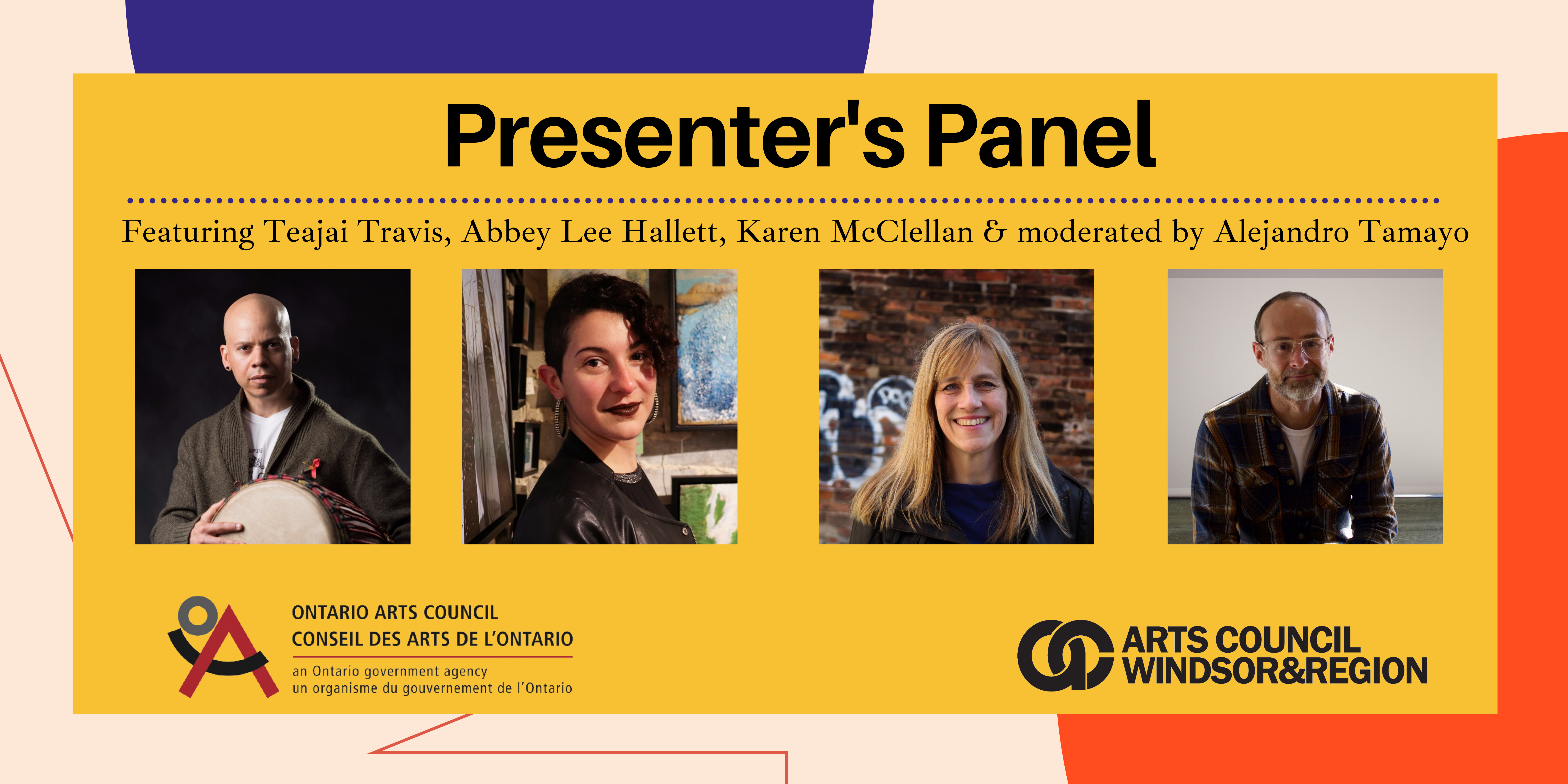 Presenter's Panel

Featuring Teajai Travis, Abbey Lee Hallett, Karen McClellan & moderated by Alejandro Tamayo

ONTARIO ARTS COUNCIL
CONSEIL DES ARTS DE L'ONTARIO
an Ontario government agency
un organisme du gouvernement de l'Ontario

ARTS COUNCIL
WINDSOR&REGION